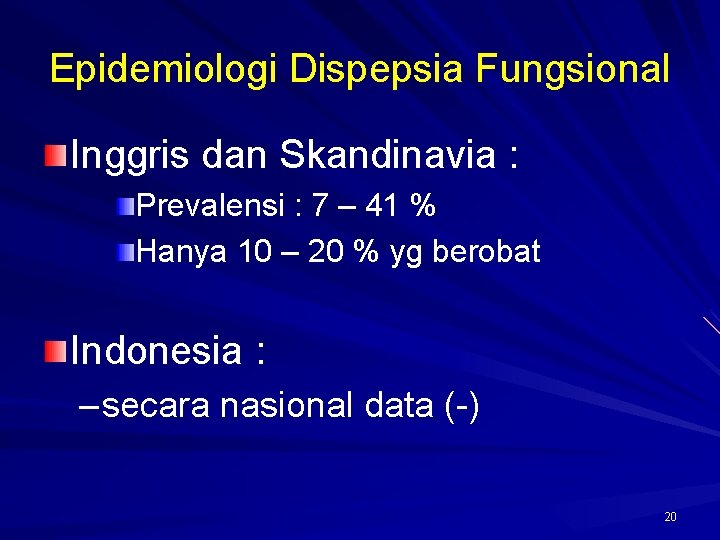 Epidemiologi Dispepsia Fungsional

Inggris dan Skandinavia :

Prevalensi : 7 – 41 %

Hanya 10 – 20 % yg berobat

Indonesia :

– secara nasional data (-)

20